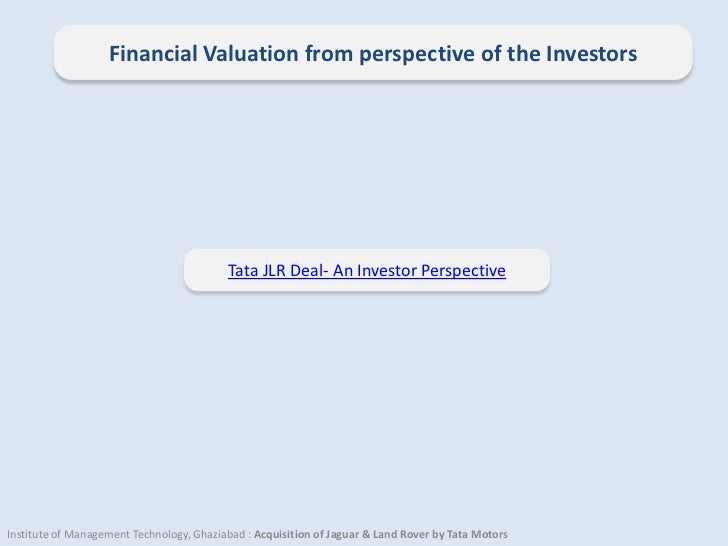 Financial Valuation from perspective of the Investors

Tata JLR Deal- An Investor Perspective

Institute of Management Technology, Ghaziabad : Acquisition of Jaguar & Land Rover by Tata Motors